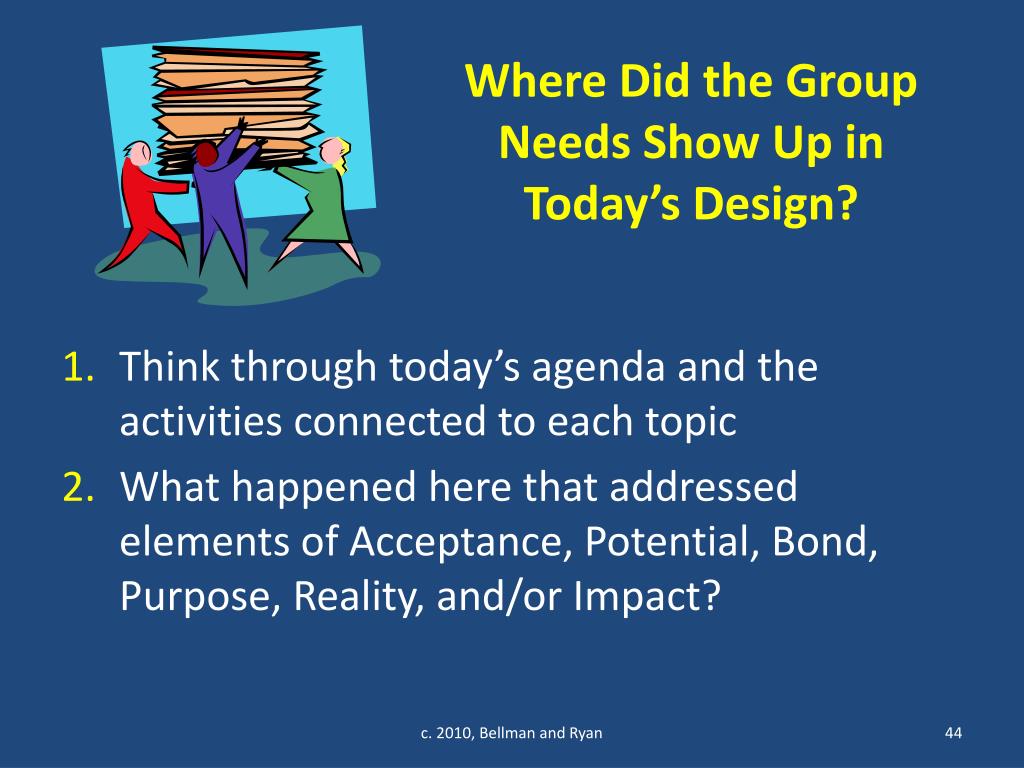 Where Did the Group Needs Show Up in Today’s Design?

1. Think through today’s agenda and the activities connected to each topic
2. What happened here that addressed elements of Acceptance, Potential, Bond, Purpose, Reality, and/or Impact?

c. 2010, Bellman and Ryan

44